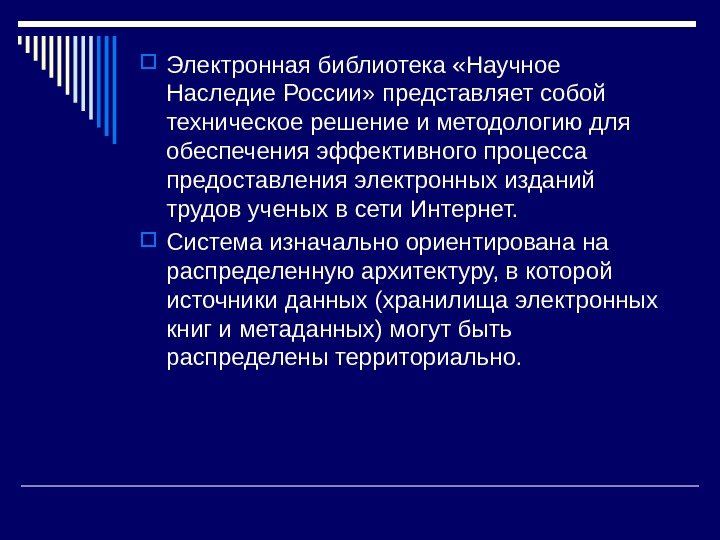 Электронная библиотека «Научное Наследие России» представляет собой техническое решение и методологию для обеспечения эффективного процесса предоставления электронных изданий трудов ученых в сети Интернет.

Система изначально ориентирована на распределенную архитектуру, в которой источники данных (хранилища электронных книг и метаданных) могут быть распределены территориально.